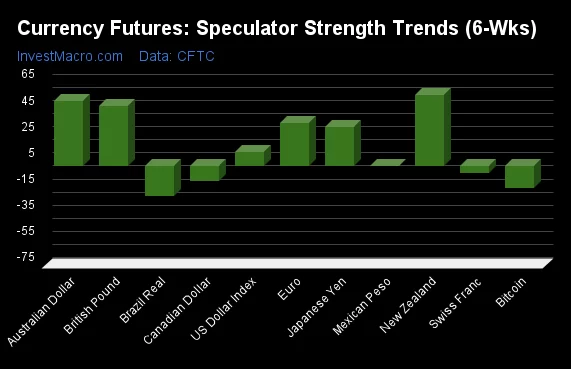 Currency Futures: Speculator Strength Trends (6-Wks)

InvestMacro.com Data: CFTC

65
45
25
5
-15
-35
-55
-75

Australian Dollar
British Pound
Brazil Real
Canadian Dollar
US Dollar Index
Euro
Japanese Yen
Mexican Peso
New Zealand
Swiss Franc
Bitcoin